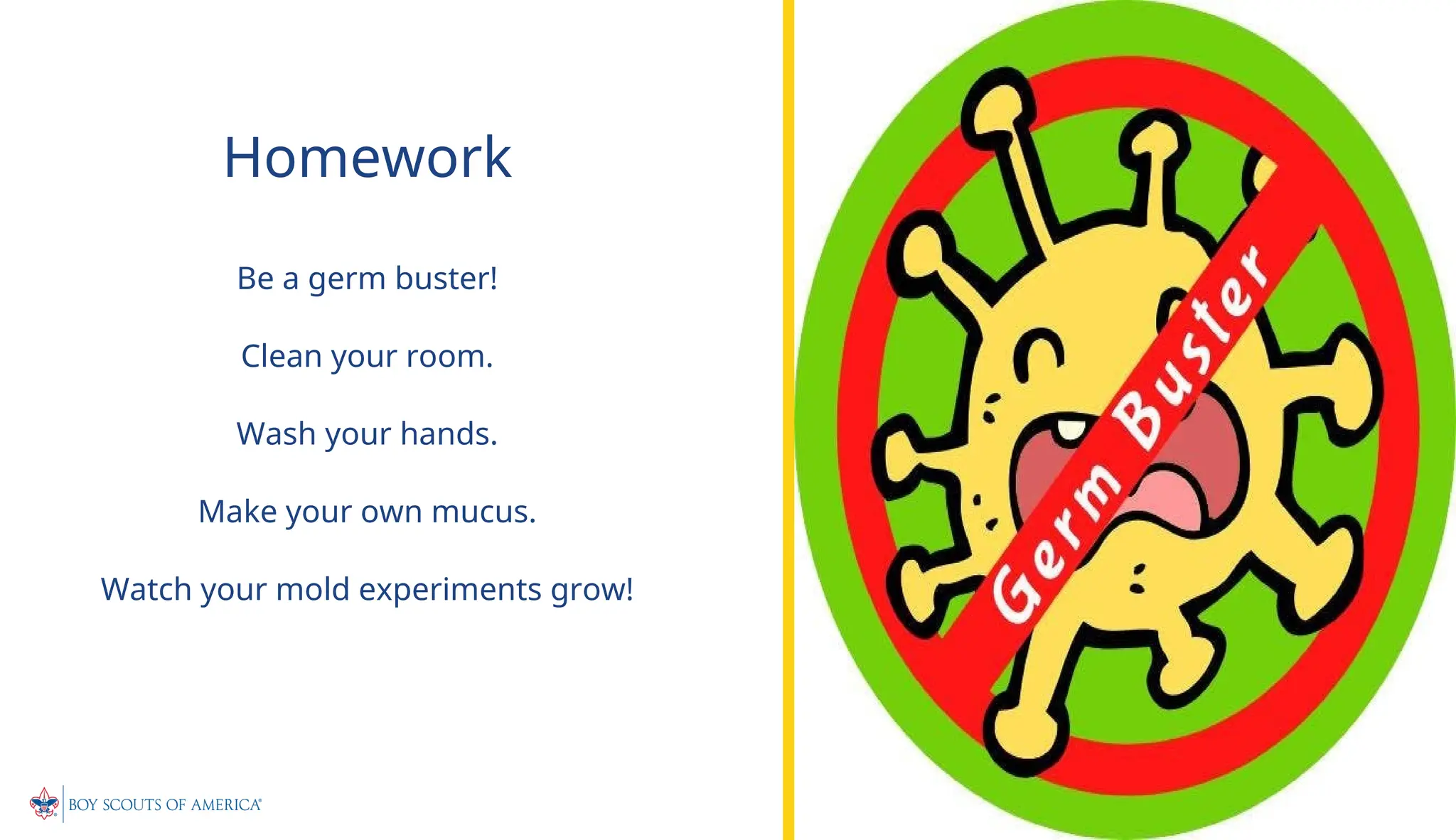 Homework

Be a germ buster!

Clean your room.

Wash your hands.

Make your own mucus.

Watch your mold experiments grow!

BOY SCOUTS OF AMERICA®

Germ Buster